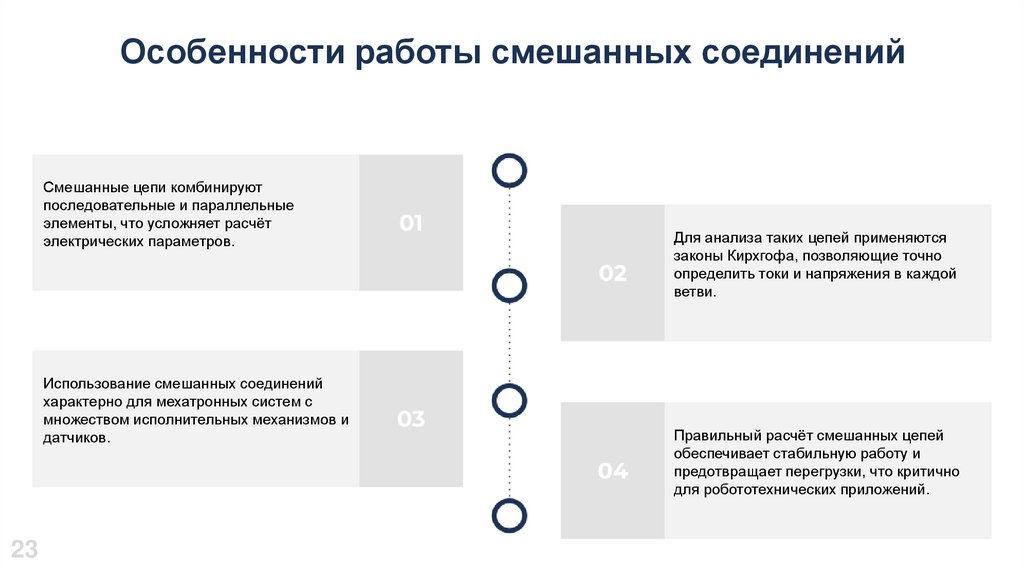 Особенности работы смешанных соединений

Смешанные цепи комбинируют последовательные и параллельные элементы, что усложняет расчёт электрических параметров.

01

02

Для анализа таких цепей применяются законы Кирхгофа, позволяющие точно определить токи и напряжения в каждой ветви.

Использование смешанных соединений характерно для мехатронных систем с множеством исполнительных механизмов и датчиков.

03

04

Правильный расчёт смешанных цепей обеспечивает стабильную работу и предотвращает перегрузки, что критично для робототехнических приложений.

23